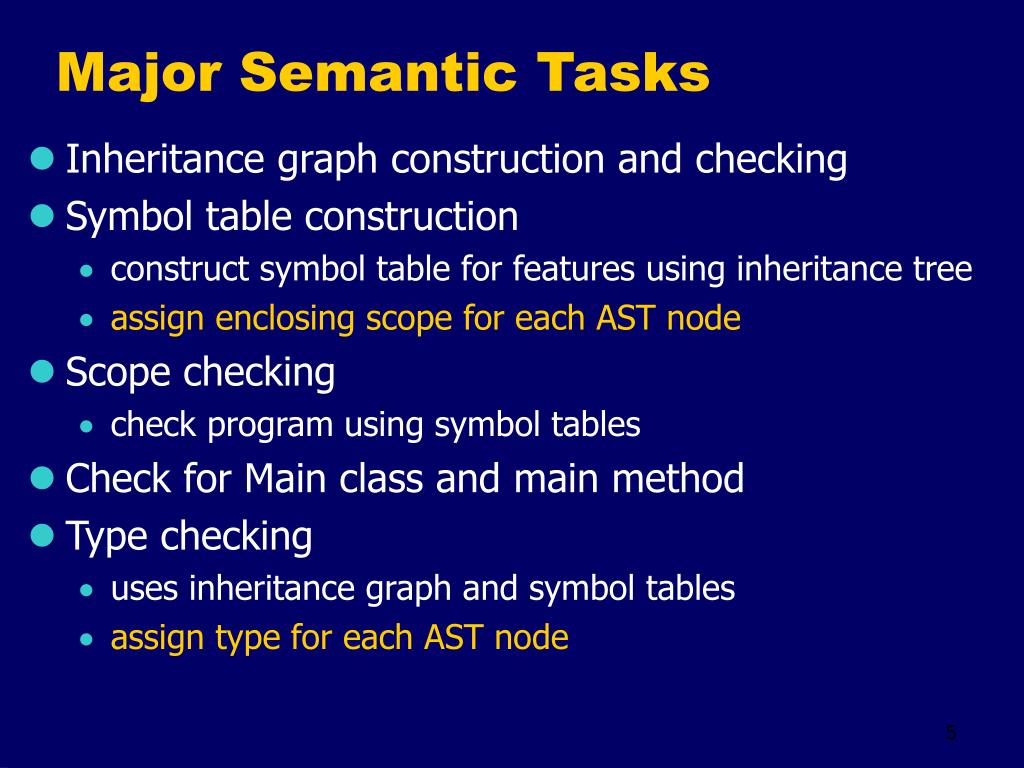 Major Semantic Tasks

- Inheritance graph construction and checking
- Symbol table construction
  - construct symbol table for features using inheritance tree
  - assign enclosing scope for each AST node
- Scope checking
  - check program using symbol tables
- Check for Main class and main method
- Type checking
  - uses inheritance graph and symbol tables
  - assign type for each AST node

5